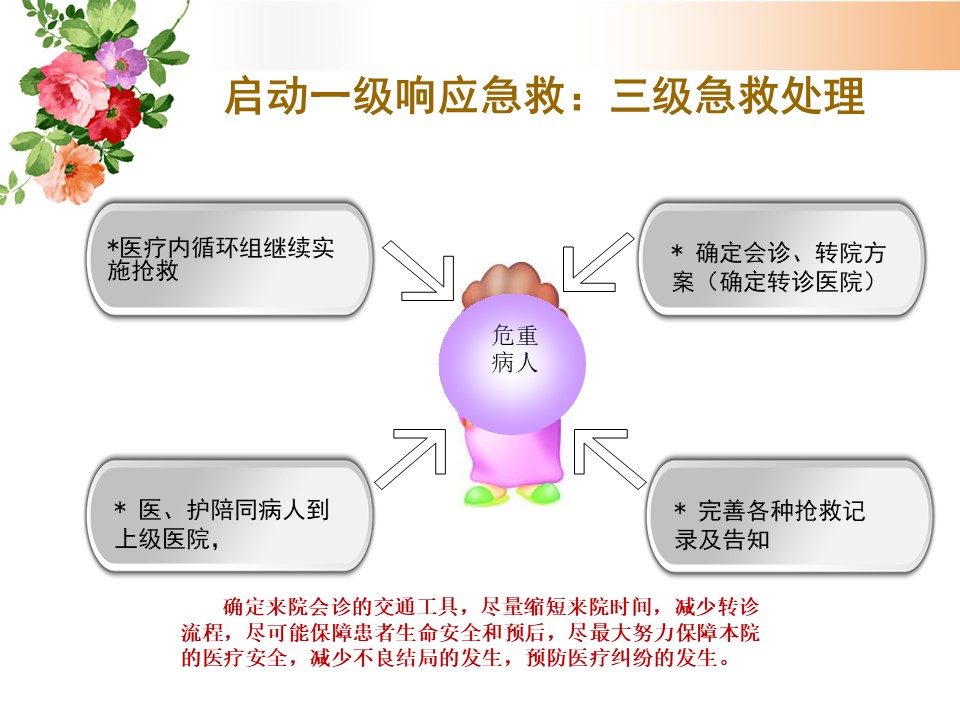 启动一级响应急救：三级急救处理

*医疗内循环组继续实施抢救

* 确定会诊、转院方案（确定转诊医院）

危重病人

* 医、护陪同病人到上级医院，

* 完善各种抢救记录及告知

确定来院会诊的交通工具，尽量缩短来院时间，减少转诊流程，尽可能保障患者生命安全和预后，尽最大努力保障本院的医疗安全，减少不良结局的发生，预防医疗纠纷的发生。